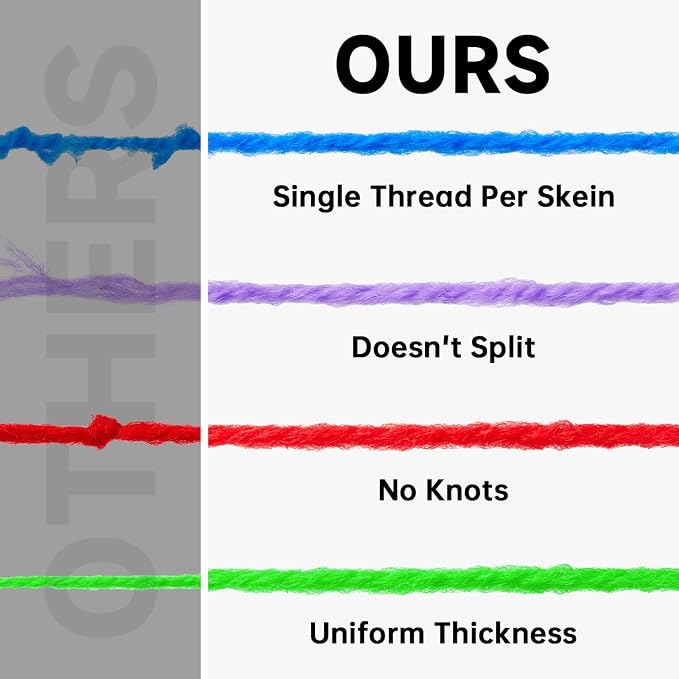 OTHERS

OURS

Single Thread Per Skein

Doesn't Split

No Knots

Uniform Thickness